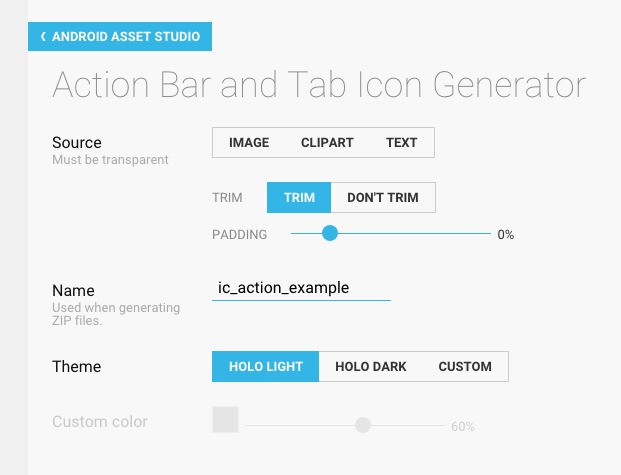 ‹ ANDROID ASSET STUDIO

Action Bar and Tab Icon Generator

Source
Must be transparent

IMAGE CLIPART TEXT

TRIM TRIM DON'T TRIM

PADDING 0%

Name
Used when generating ZIP files.

ic_action_example

Theme

HOLO LIGHT HOLO DARK CUSTOM

Custom color 60%